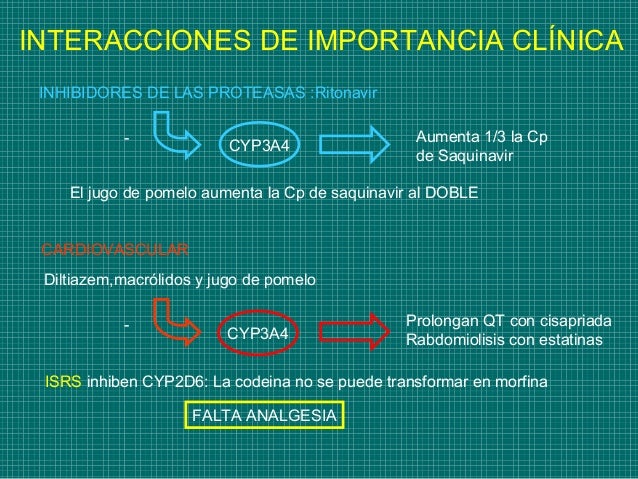 INTERACCIONES DE IMPORTANCIA CLÍNICA

INHIBIDORES DE LAS PROTEASAS :Ritonavir

-

CYP3A4

Aumenta 1/3 la Cp de Saquinavir

El jugo de pomelo aumenta la Cp de saquinavir al DOBLE

CARDIOVASCULAR

Diltiazem,macrólidos y jugo de pomelo

-

CYP3A4

Prolongan QT con cisapriada
Rabdomiolisis con estatinas

ISRS inhiben CYP2D6: La codeina no se puede transformar en morfina

FALTA ANALGESIA